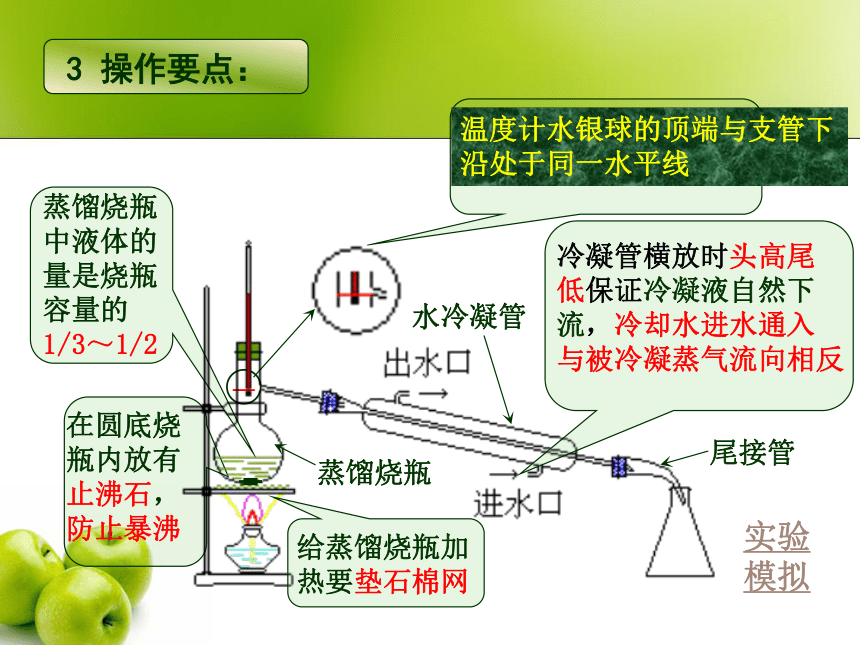 3 操作要点：

温度计水银球的顶端与支管下沿处于同一水平线

蒸馏烧瓶中液体的量是烧瓶容量的1/3～1/2

冷凝管横放时头高尾低保证冷凝液自然下流，冷却水进水通入与被冷凝蒸气流向相反

水冷凝管

出水口

在圆底烧瓶内放有止沸石，防止暴沸

蒸馏烧瓶

进水口

尾接管

给蒸馏烧瓶加热要垫石棉网

实验模拟